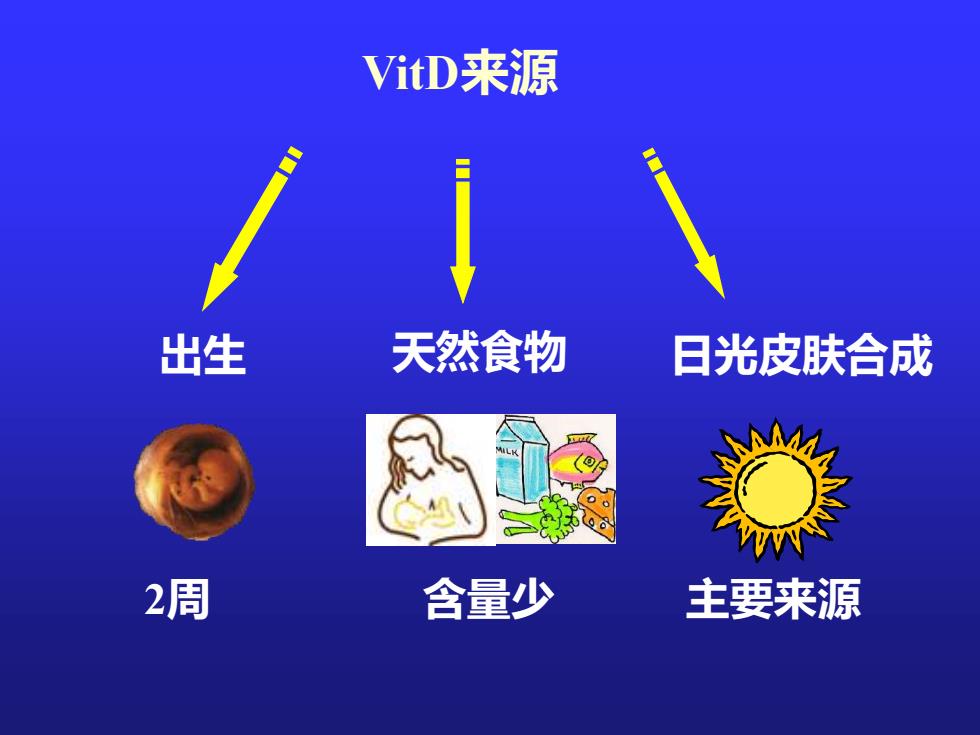 VitD来源

出生

天然食物

日光皮肤合成

MILK

2周

含量少

主要来源